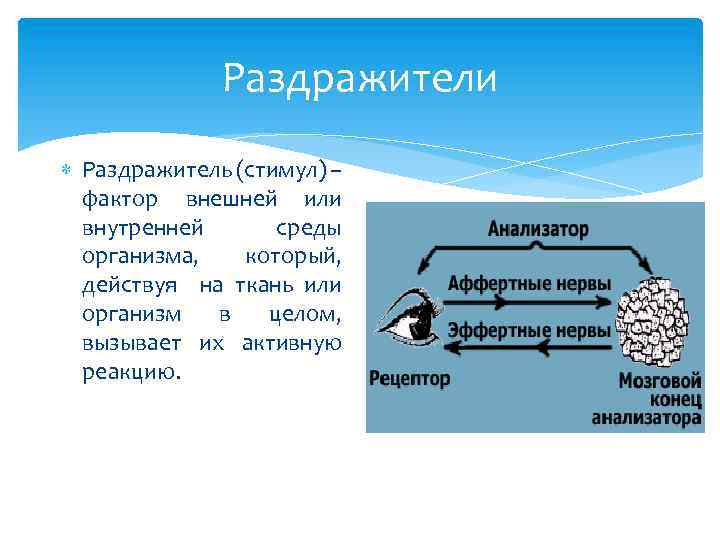 Раздражители

Раздражитель (стимул) – фактор внешней или внутренней среды организма, который, действуя на ткань или организм в целом, вызывает их активную реакцию.

Анализатор

Аффертные нервы

Эффертные нервы

Рецептор

Мозговой конец анализатора